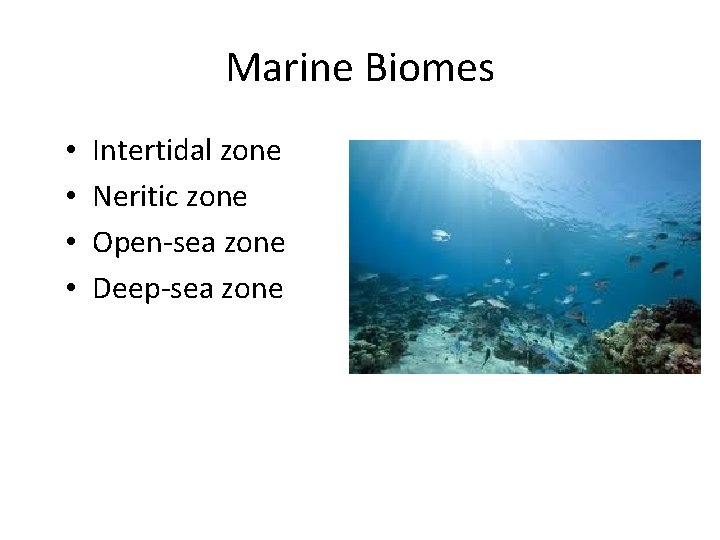 Marine Biomes

• Intertidal zone
• Neritic zone
• Open-sea zone
• Deep-sea zone